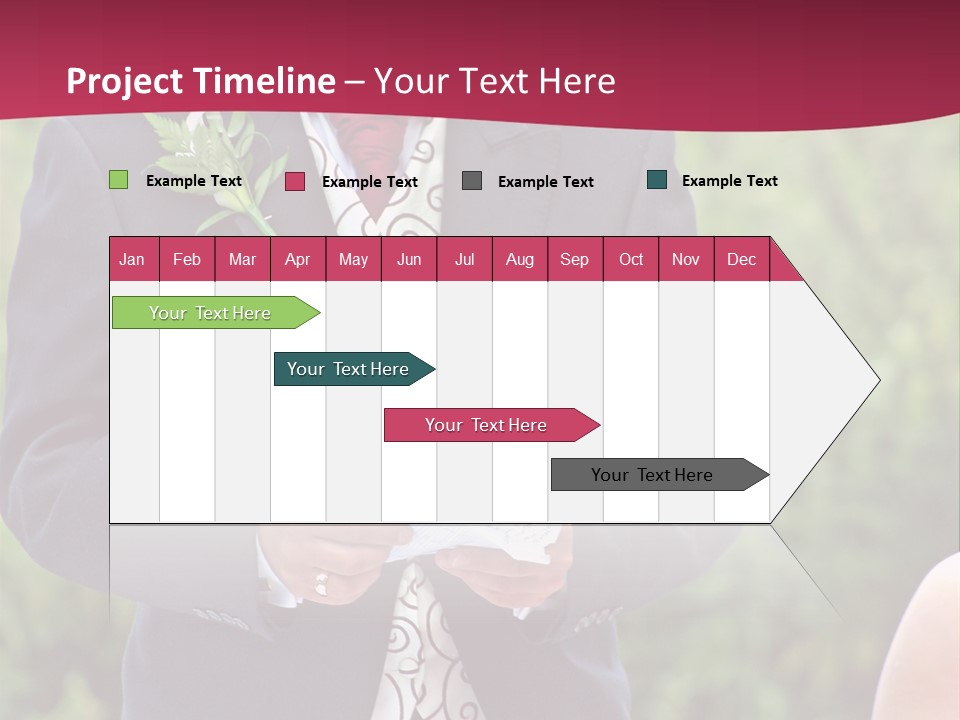 Project Timeline – Your Text Here

Example Text

Example Text

Example Text

Example Text

| Jan | Feb | Mar | Apr | May | Jun | Jul | Aug | Sep | Oct | Nov | Dec |
|---|---|---|---|---|---|---|---|---|---|---|---|

Your Text Here

Your Text Here

Your Text Here

Your Text Here